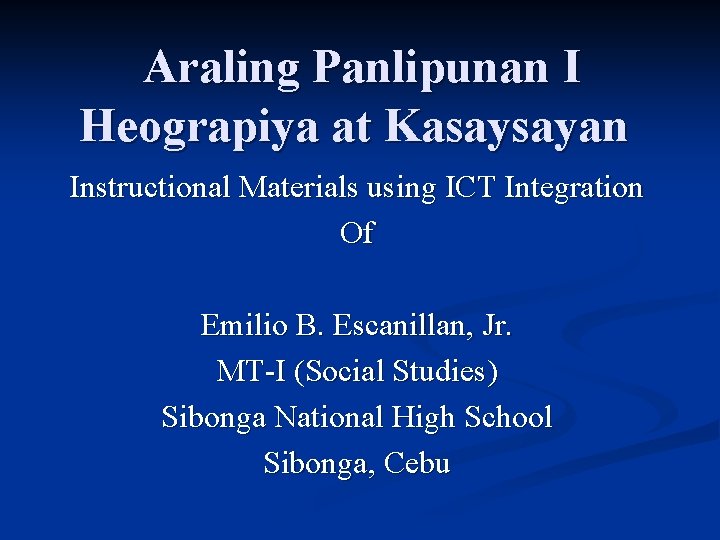 Araling Panlipunan I
Heograpiya at Kasaysayan

Instructional Materials using ICT Integration
Of

Emilio B. Escanillan, Jr.
MT-I (Social Studies)
Sibonga National High School
Sibonga, Cebu